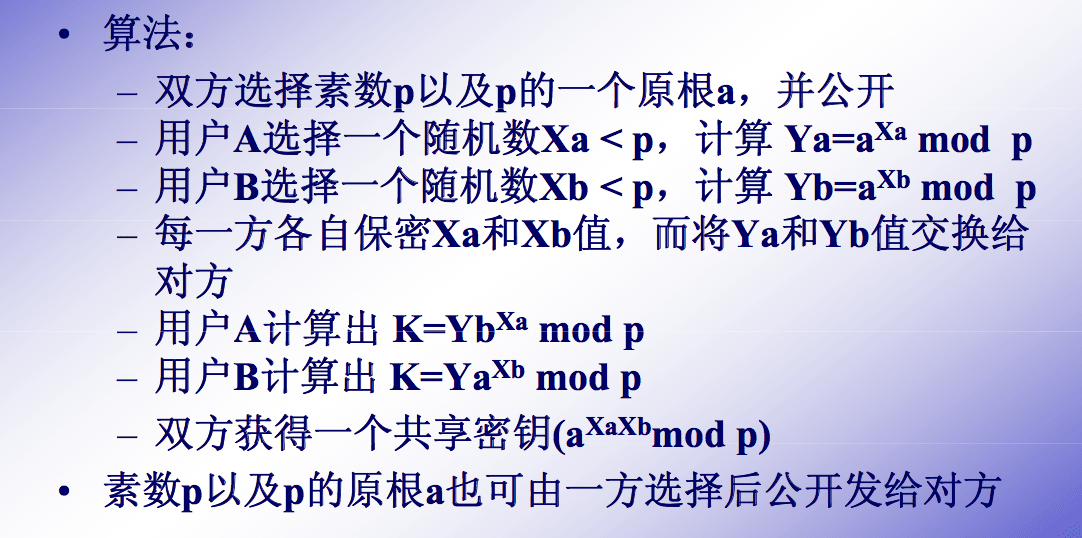 • 算法：

– 双方选择素数p以及p的一个原根a，并公开
– 用户A选择一个随机数Xa < p，计算 $Ya=a^{Xa} \bmod p$
– 用户B选择一个随机数Xb < p，计算 $Yb=a^{Xb} \bmod p$
– 每一方各自保密Xa和Xb值，而将Ya和Yb值交换给对方
– 用户A计算出 $K=Yb^{Xa} \bmod p$
– 用户B计算出 $K=Ya^{Xb} \bmod p$
– 双方获得一个共享密钥($a^{XaXb} \bmod p$)

• 素数p以及p的原根a也可由一方选择后公开发给对方